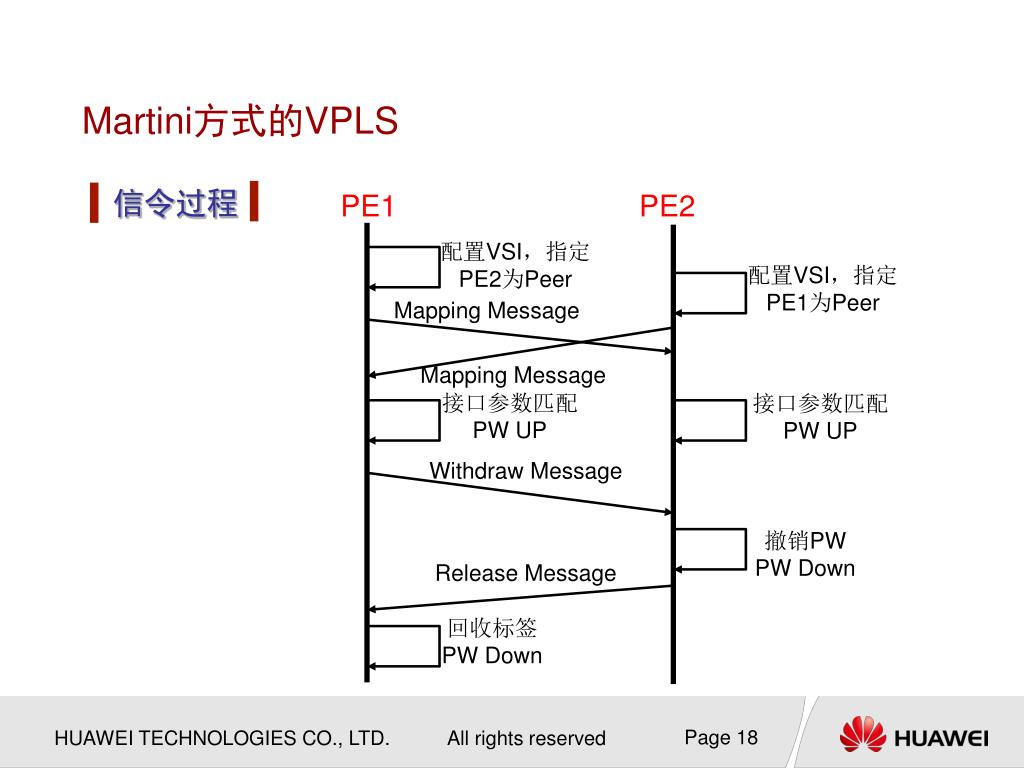 Martini方式的VPLS

信令过程

PE1

PE2

配置VSI，指定 PE2为Peer

配置VSI，指定 PE1为Peer

Mapping Message

Mapping Message

接口参数匹配 PW UP

接口参数匹配 PW UP

Withdraw Message

撤销PW PW Down

Release Message

回收标签 PW Down

HUAWEI TECHNOLOGIES CO., LTD. All rights reserved Page 18 HUAWEI